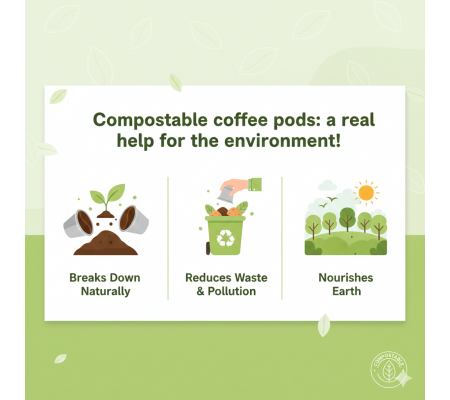 Compostable coffee pods: a real help for the environment!

Breaks Down Naturally

Reduces Waste & Pollution

Nourishes Earth

COMPOSTABLE